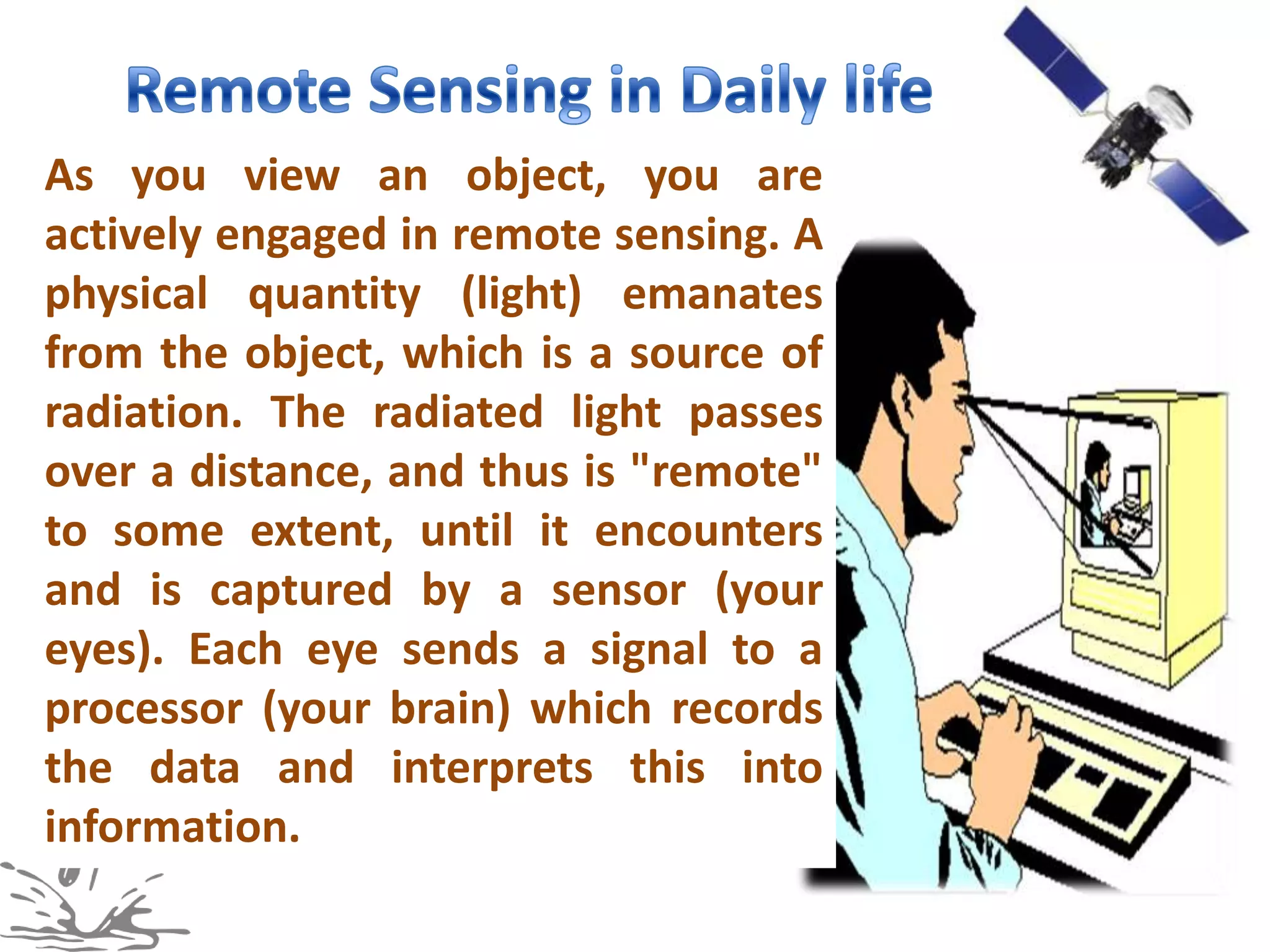 Remote Sensing in Daily life

As you view an object, you are actively engaged in remote sensing. A physical quantity (light) emanates from the object, which is a source of radiation. The radiated light passes over a distance, and thus is "remote" to some extent, until it encounters and is captured by a sensor (your eyes). Each eye sends a signal to a processor (your brain) which records the data and interprets this into information.